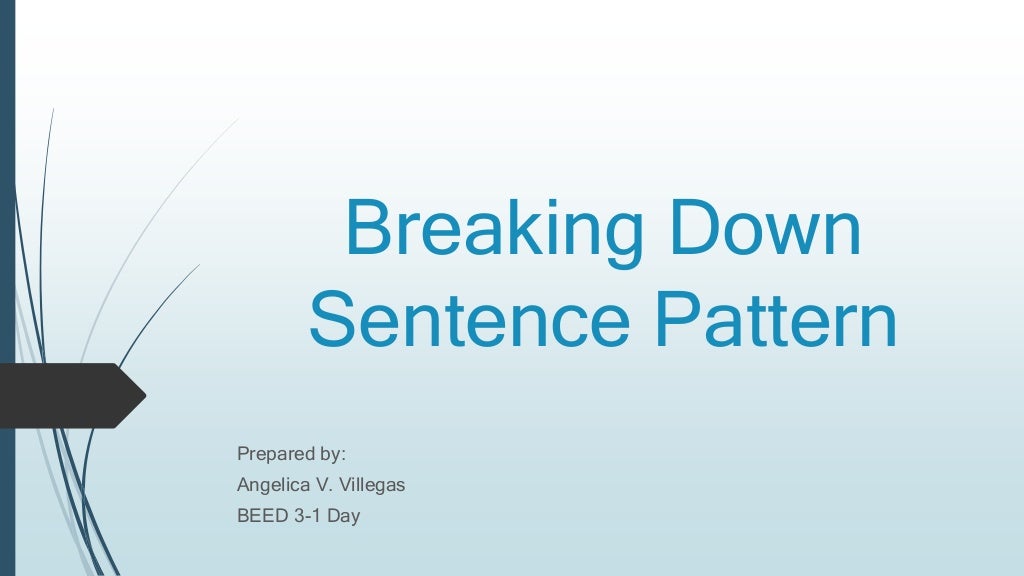 Breaking Down Sentence Pattern

Prepared by:
Angelica V. Villegas
BEED 3-1 Day